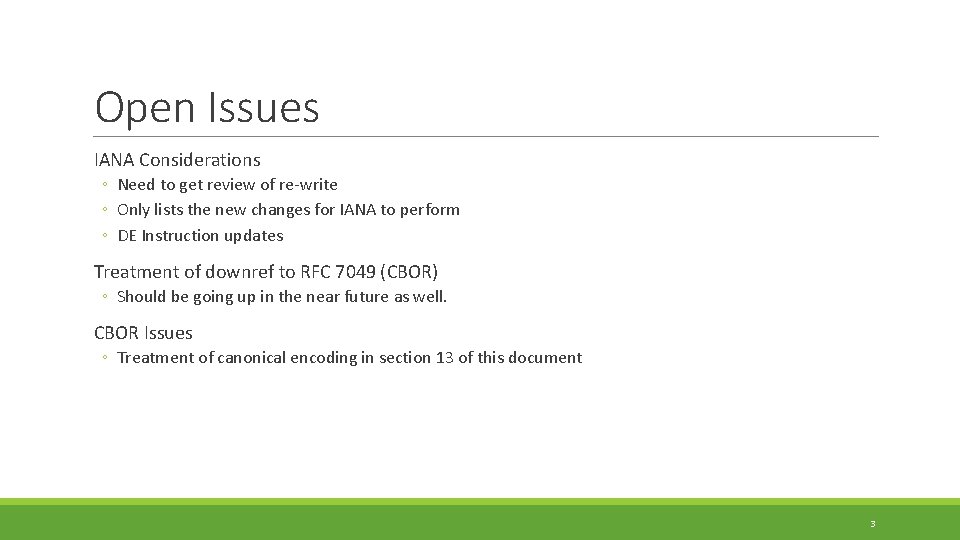 Open Issues

IANA Considerations
◦ Need to get review of re-write
◦ Only lists the new changes for IANA to perform
◦ DE Instruction updates

Treatment of downref to RFC 7049 (CBOR)
◦ Should be going up in the near future as well.

CBOR Issues
◦ Treatment of canonical encoding in section 13 of this document

3